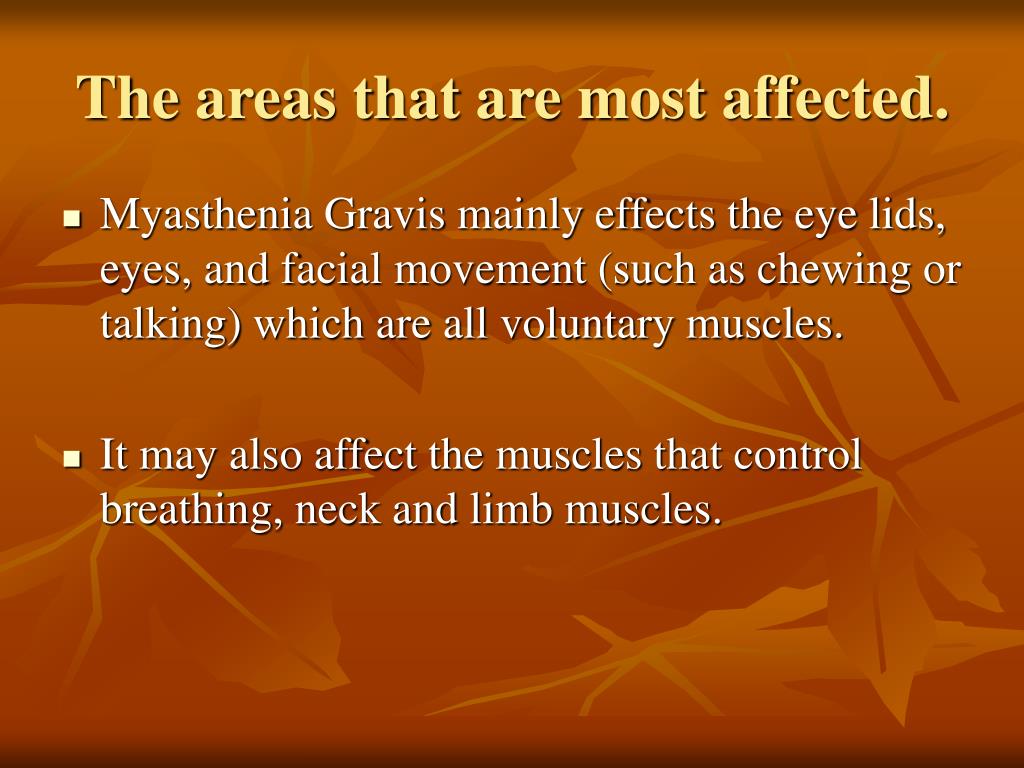 The areas that are most affected.

■ Myasthenia Gravis mainly effects the eye lids, eyes, and facial movement (such as chewing or talking) which are all voluntary muscles.

■ It may also affect the muscles that control breathing, neck and limb muscles.